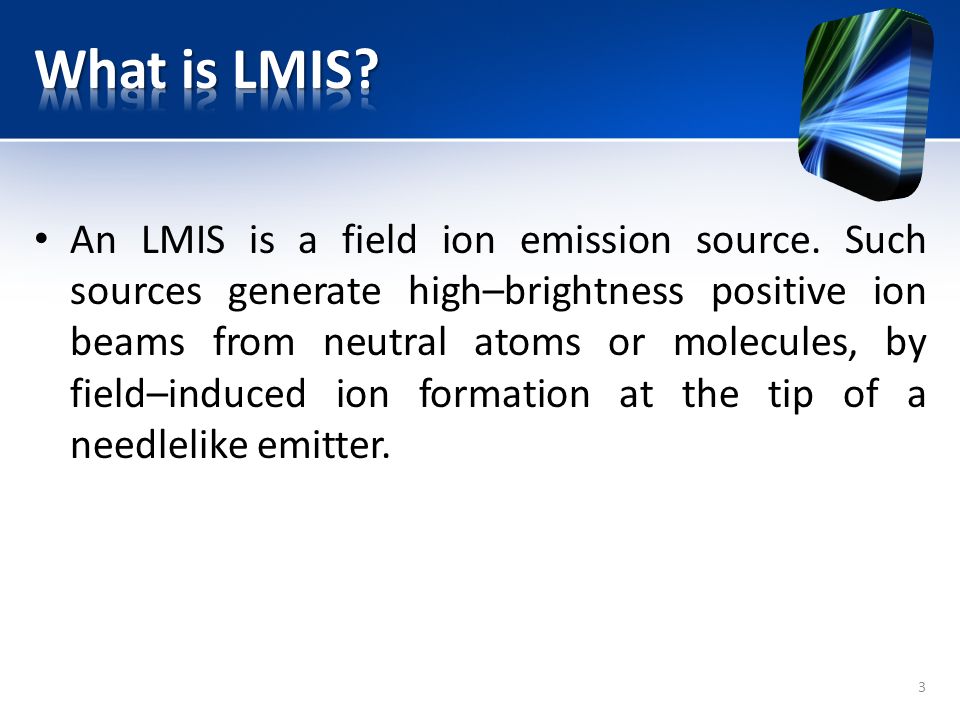 What is LMIS?

• An LMIS is a field ion emission source. Such sources generate high–brightness positive ion beams from neutral atoms or molecules, by field–induced ion formation at the tip of a needlelike emitter.

3